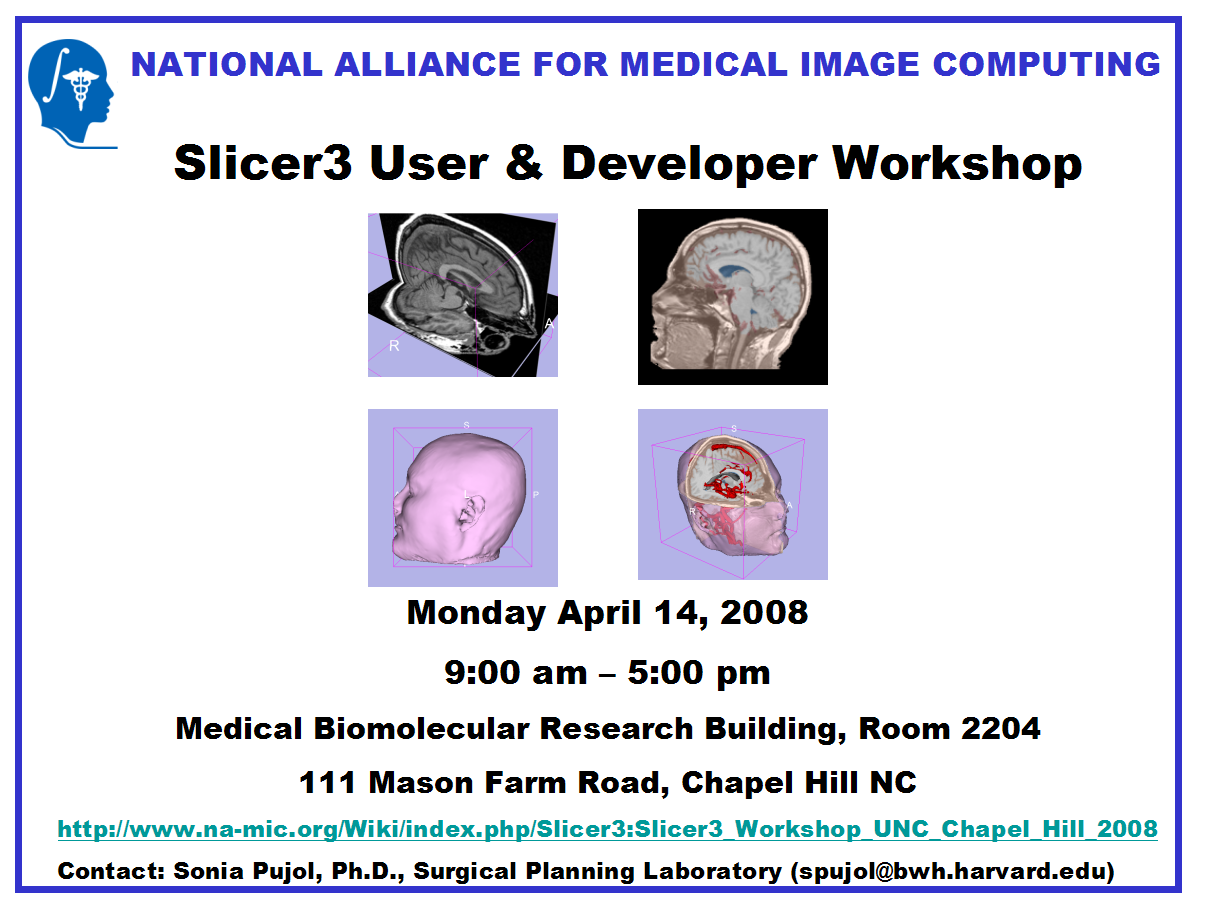 NATIONAL ALLIANCE FOR MEDICAL IMAGE COMPUTING

Slicer3 User & Developer Workshop

R

A

S

P

S

R

A

Monday April 14, 2008

9:00 am – 5:00 pm

Medical Biomolecular Research Building, Room 2204

111 Mason Farm Road, Chapel Hill NC

http://www.na-mic.org/Wiki/index.php/Slicer3:Slicer3_Workshop_UNC_Chapel_Hill_2008

Contact: Sonia Pujol, Ph.D., Surgical Planning Laboratory (spujol@bwh.harvard.edu)